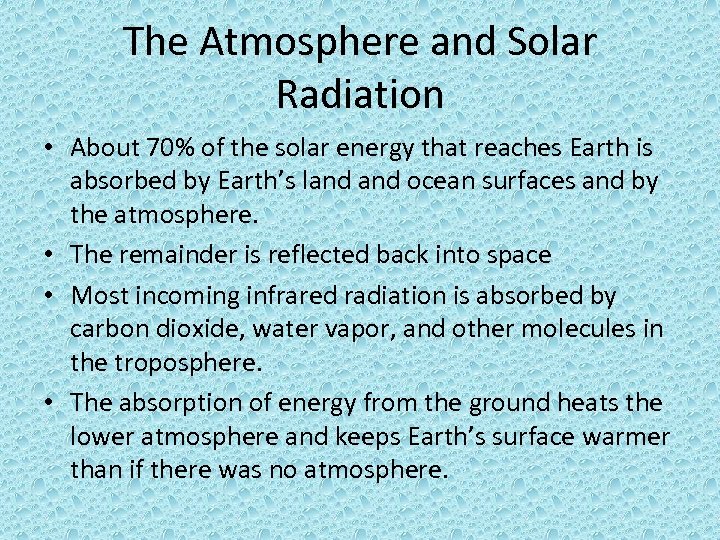 The Atmosphere and Solar Radiation

• About 70% of the solar energy that reaches Earth is absorbed by Earth's land and ocean surfaces and by the atmosphere.
• The remainder is reflected back into space
• Most incoming infrared radiation is absorbed by carbon dioxide, water vapor, and other molecules in the troposphere.
• The absorption of energy from the ground heats the lower atmosphere and keeps Earth's surface warmer than if there was no atmosphere.